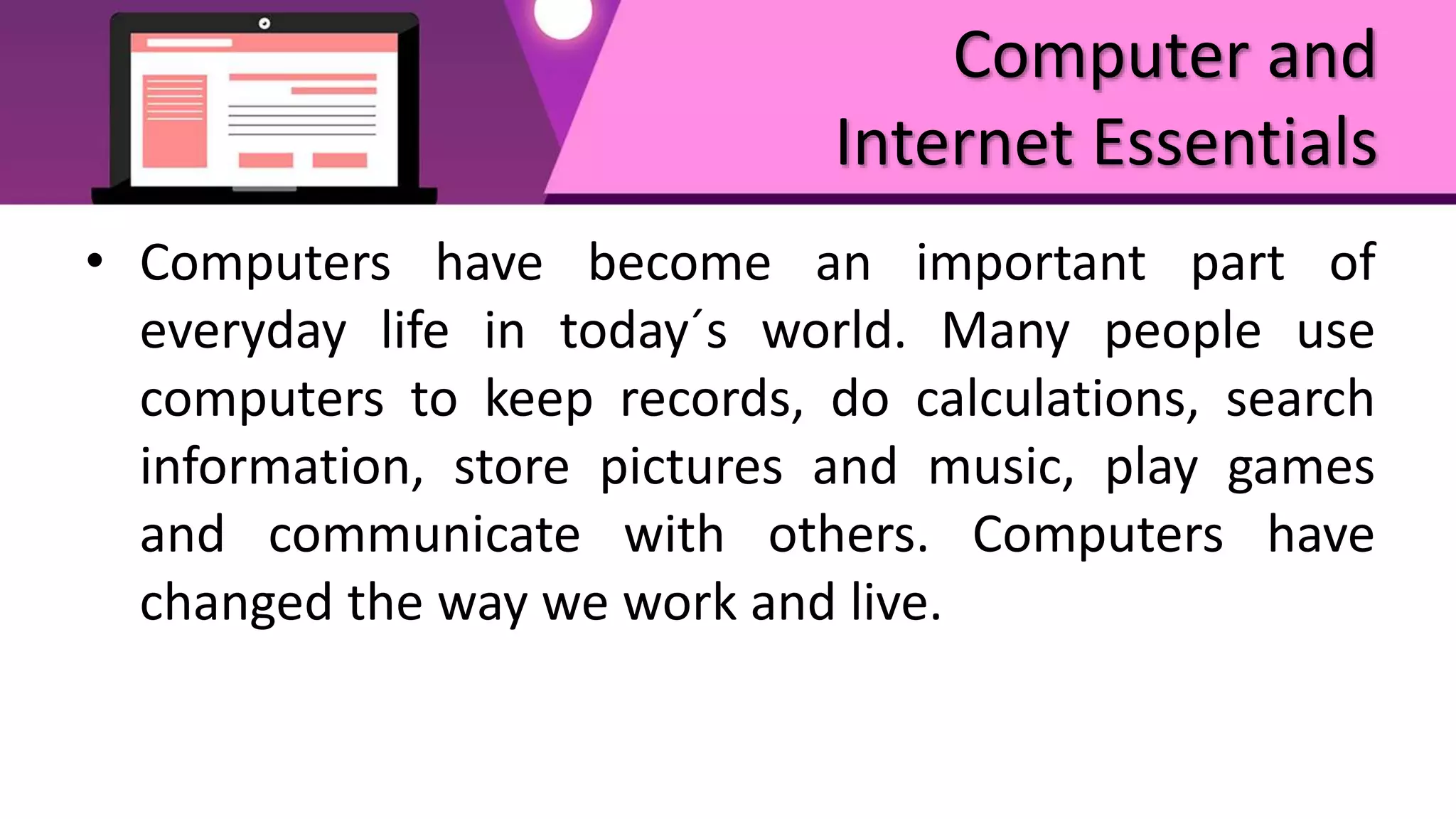 Computer and Internet Essentials

• Computers have become an important part of everyday life in today´s world. Many people use computers to keep records, do calculations, search information, store pictures and music, play games and communicate with others. Computers have changed the way we work and live.